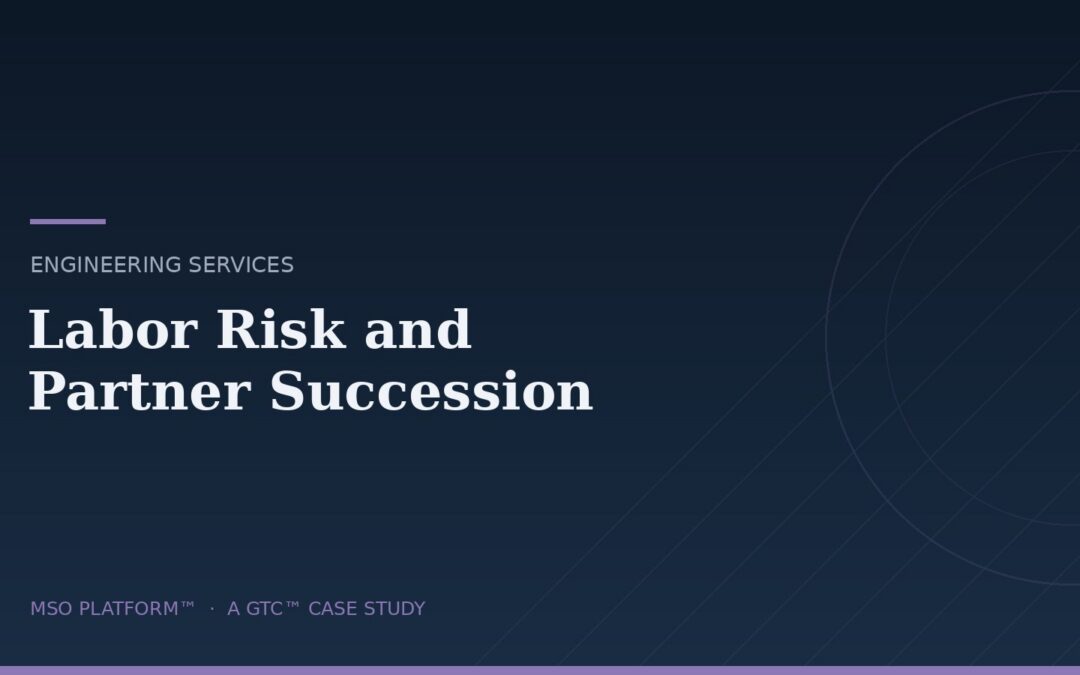 ENGINEERING SERVICES

Labor Risk and Partner Succession

MSO PLATFORM™ · A GTC™ CASE STUDY